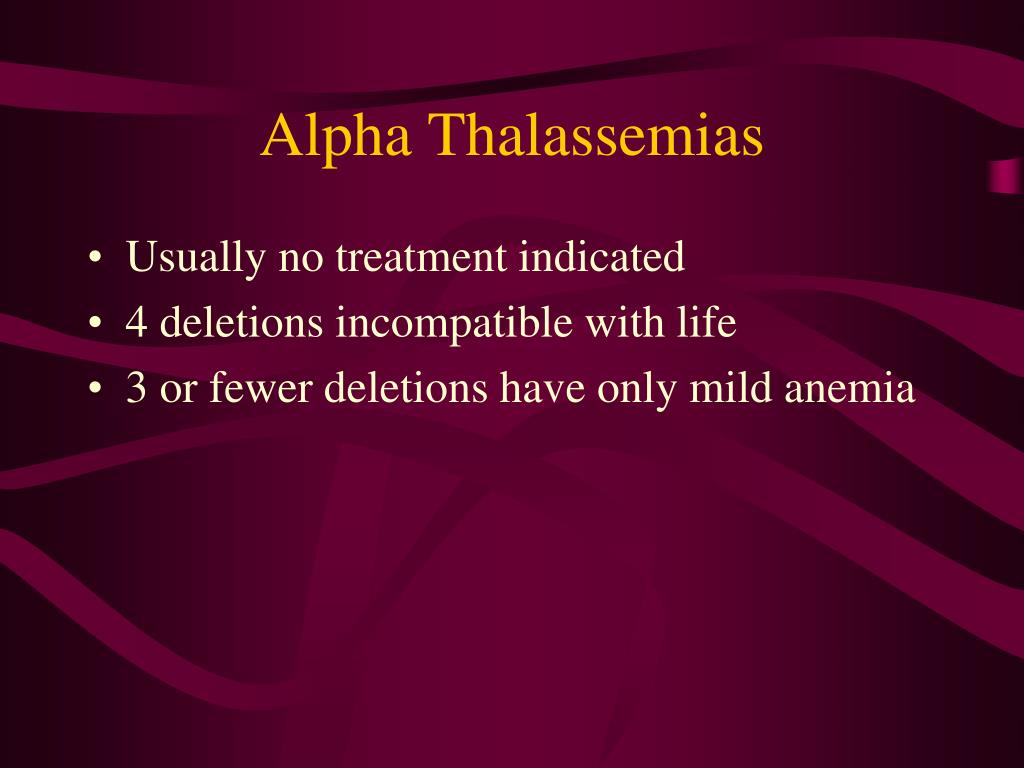 Alpha Thalassemias

• Usually no treatment indicated
• 4 deletions incompatible with life
• 3 or fewer deletions have only mild anemia